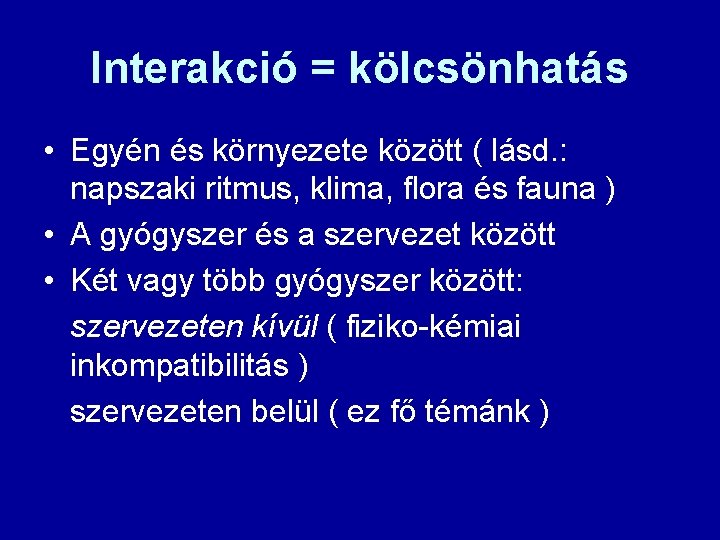 Interakció = kölcsönhatás

• Egyén és környezete között ( lásd.: napszaki ritmus, klima, flora és fauna )
• A gyógyszer és a szervezet között
• Két vagy több gyógyszer között:

szervezeten kívül ( fiziko-kémiai inkompatibilitás )

szervezeten belül ( ez fő témánk )